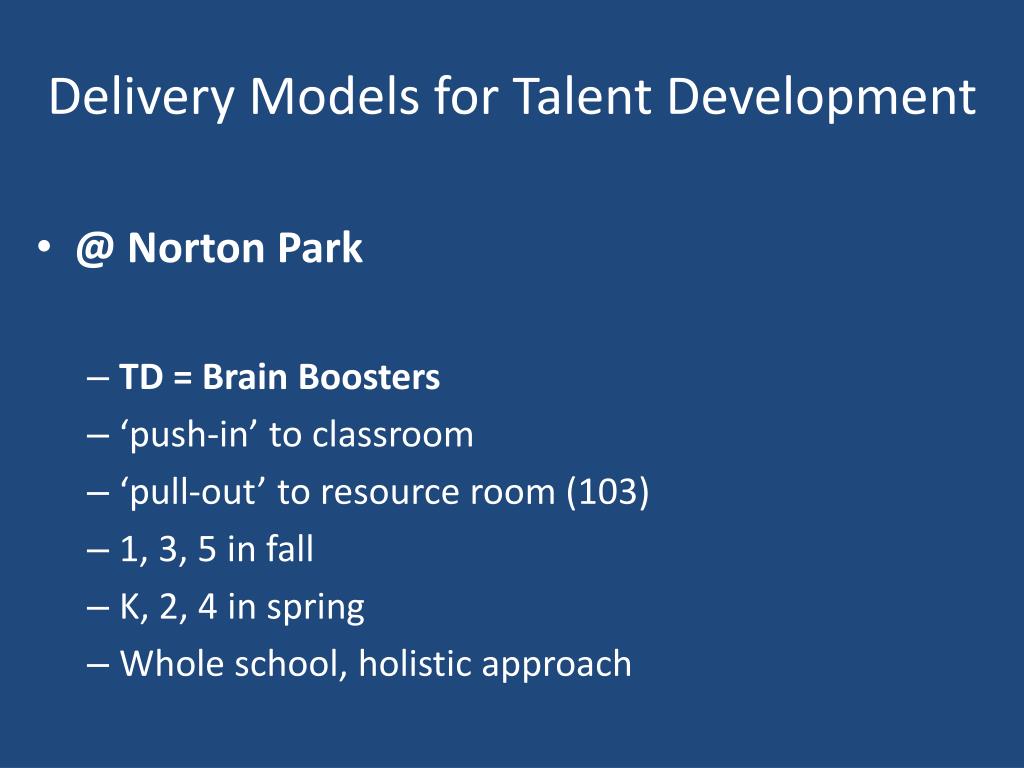 Delivery Models for Talent Development

• @ Norton Park

– TD = Brain Boosters
– ‘push-in’ to classroom
– ‘pull-out’ to resource room (103)
– 1, 3, 5 in fall
– K, 2, 4 in spring
– Whole school, holistic approach